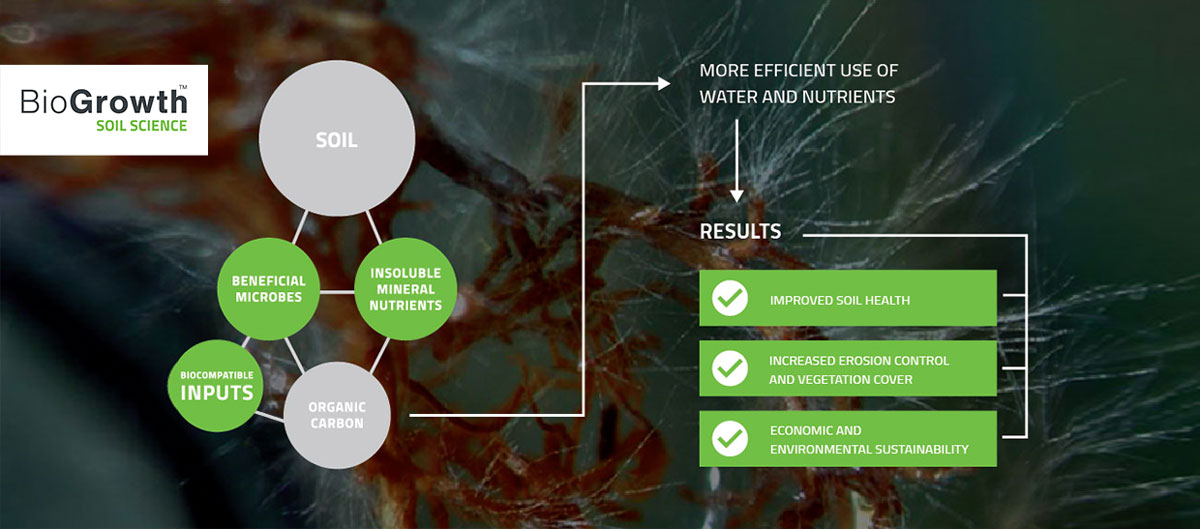 BioGrowth™
SOIL SCIENCE

SOIL

BENEFICIAL MICROBES

INSOLUBLE MINERAL NUTRIENTS

BIOCOMPATIBLE INPUTS

ORGANIC CARBON

MORE EFFICIENT USE OF WATER AND NUTRIENTS

RESULTS

IMPROVED SOIL HEALTH

INCREASED EROSION CONTROL AND VEGETATION COVER

ECONOMIC AND ENVIRONMENTAL SUSTAINABILITY